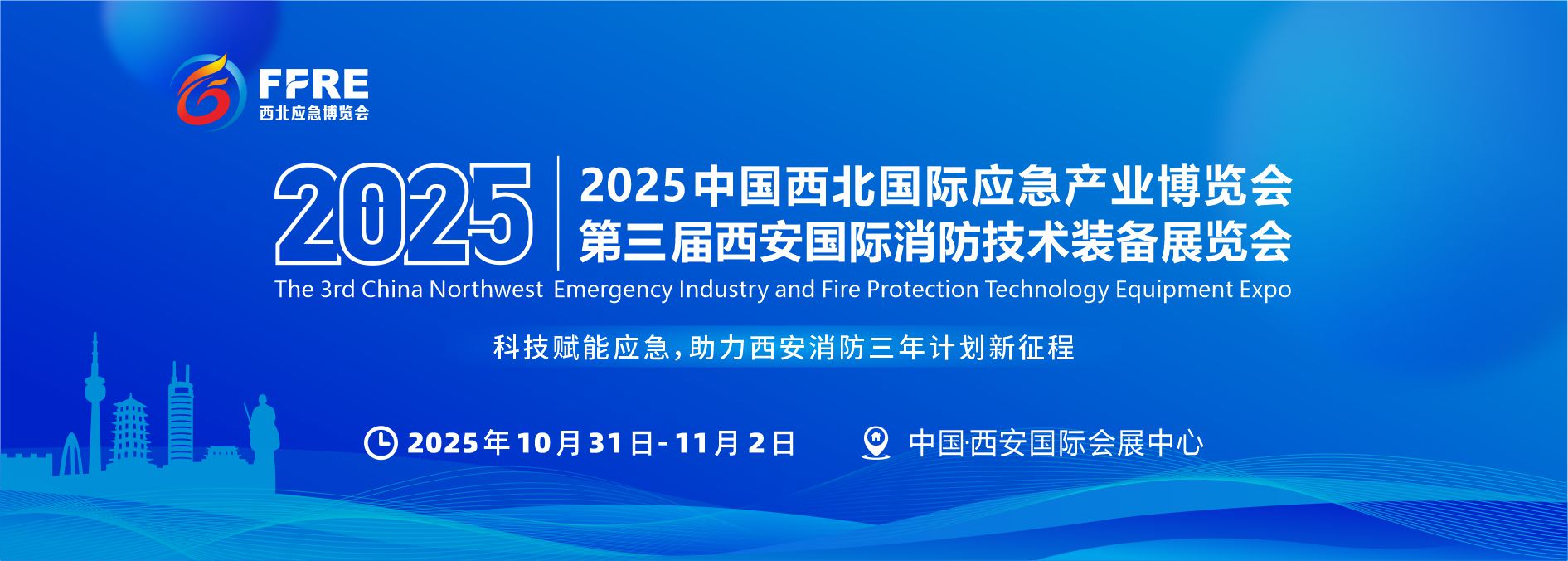 FFRE
西北应急博览会

2025

2025中国西北国际应急产业博览会
第三届西安国际消防技术装备展览会

The 3rd China Northwest Emergency Industry and Fire Protection Technology Equipment Expo

科技赋能应急，助力西安消防三年计划新征程

2025年10月31日-11月2日

中国·西安国际会展中心